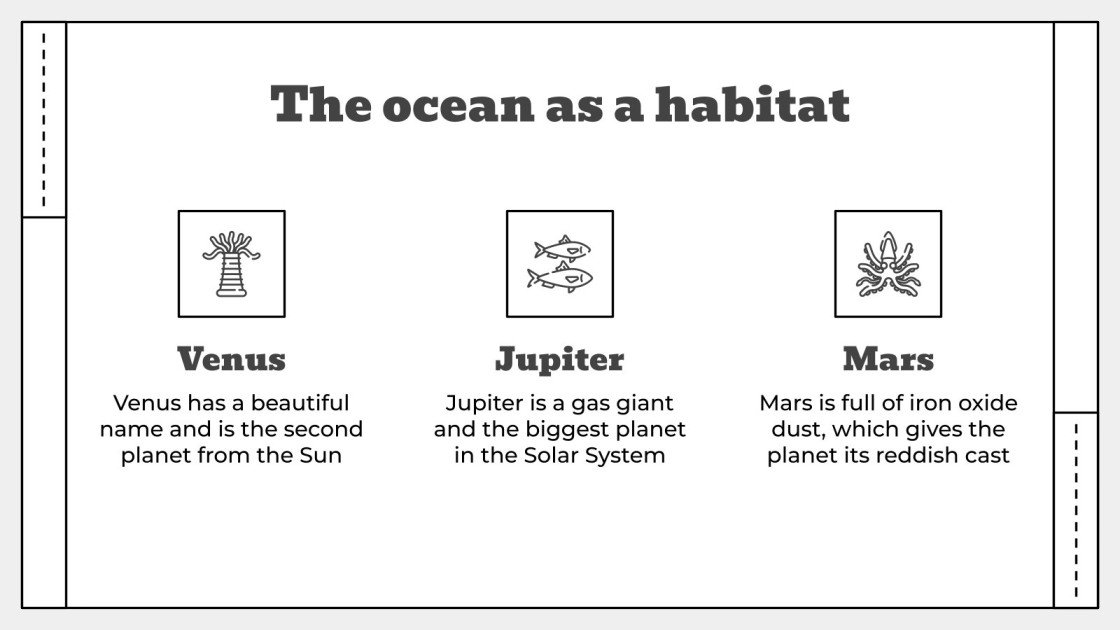 The ocean as a habitat

Venus

Venus has a beautiful name and is the second planet from the Sun

Jupiter

Jupiter is a gas giant and the biggest planet in the Solar System

Mars

Mars is full of iron oxide dust, which gives the planet its reddish cast